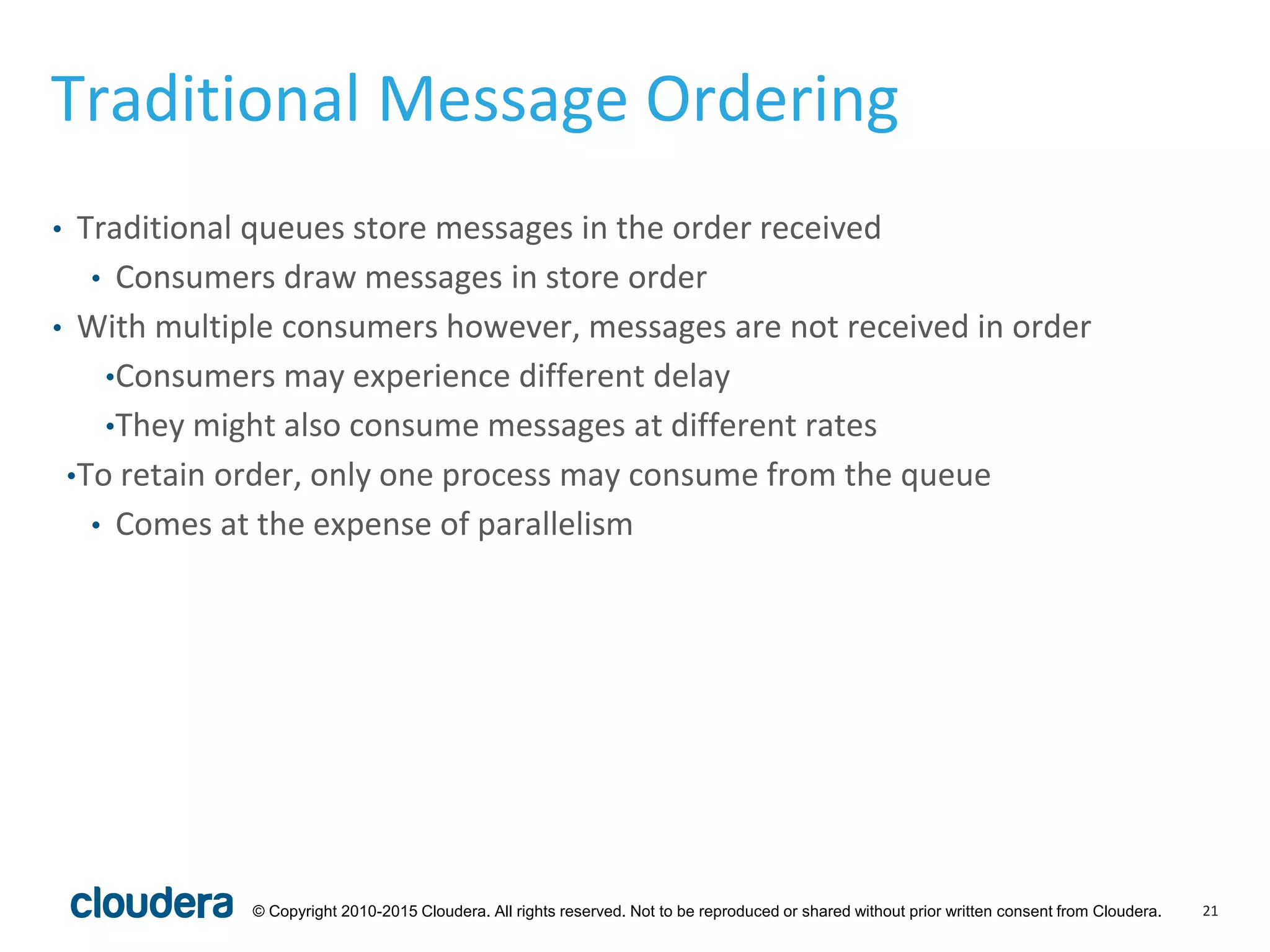 Traditional Message Ordering

• Traditional queues store messages in the order received
  • Consumers draw messages in store order
• With multiple consumers however, messages are not received in order
  •Consumers may experience different delay
  •They might also consume messages at different rates
•To retain order, only one process may consume from the queue
  • Comes at the expense of parallelism

cloudera © Copyright 2010-2015 Cloudera. All rights reserved. Not to be reproduced or shared without prior written consent from Cloudera. 21